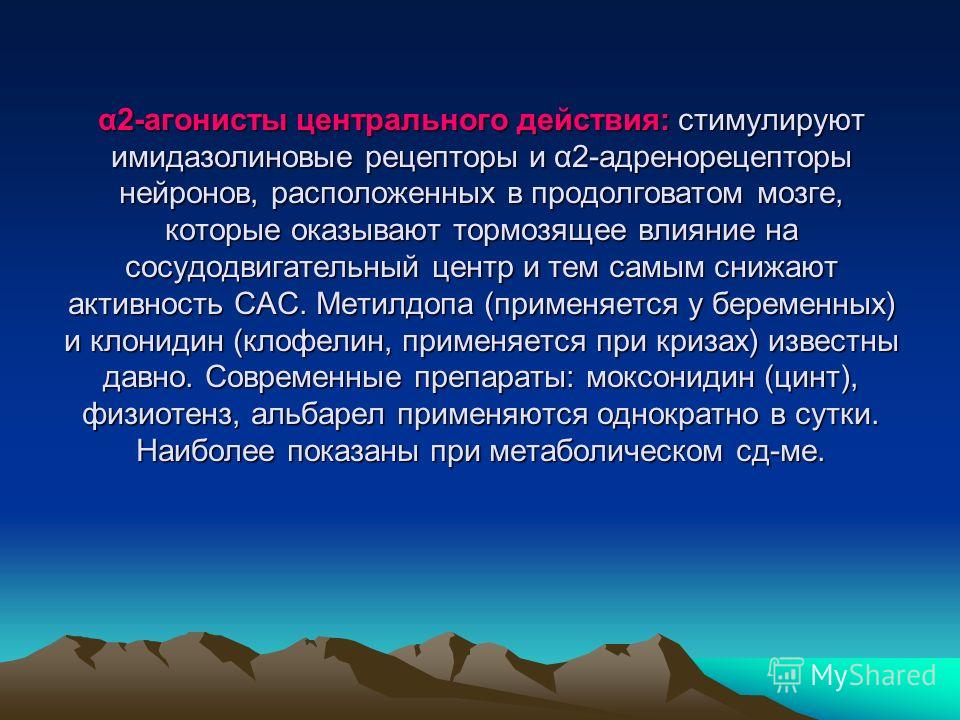 α2-агонисты центрального действия: стимулируют имидазолиновые рецепторы и α2-адренорецепторы нейронов, расположенных в продолговатом мозге, которые оказывают тормозящее влияние на сосудодвигательный центр и тем самым снижают активность САС. Метилдопа (применяется у беременных) и клонидин (клофелин, применяется при кризах) известны давно. Современные препараты: моксонидин (цинт), физиотенз, альбарел применяются однократно в сутки. Наиболее показаны при метаболическом сд-ме.

MyShared